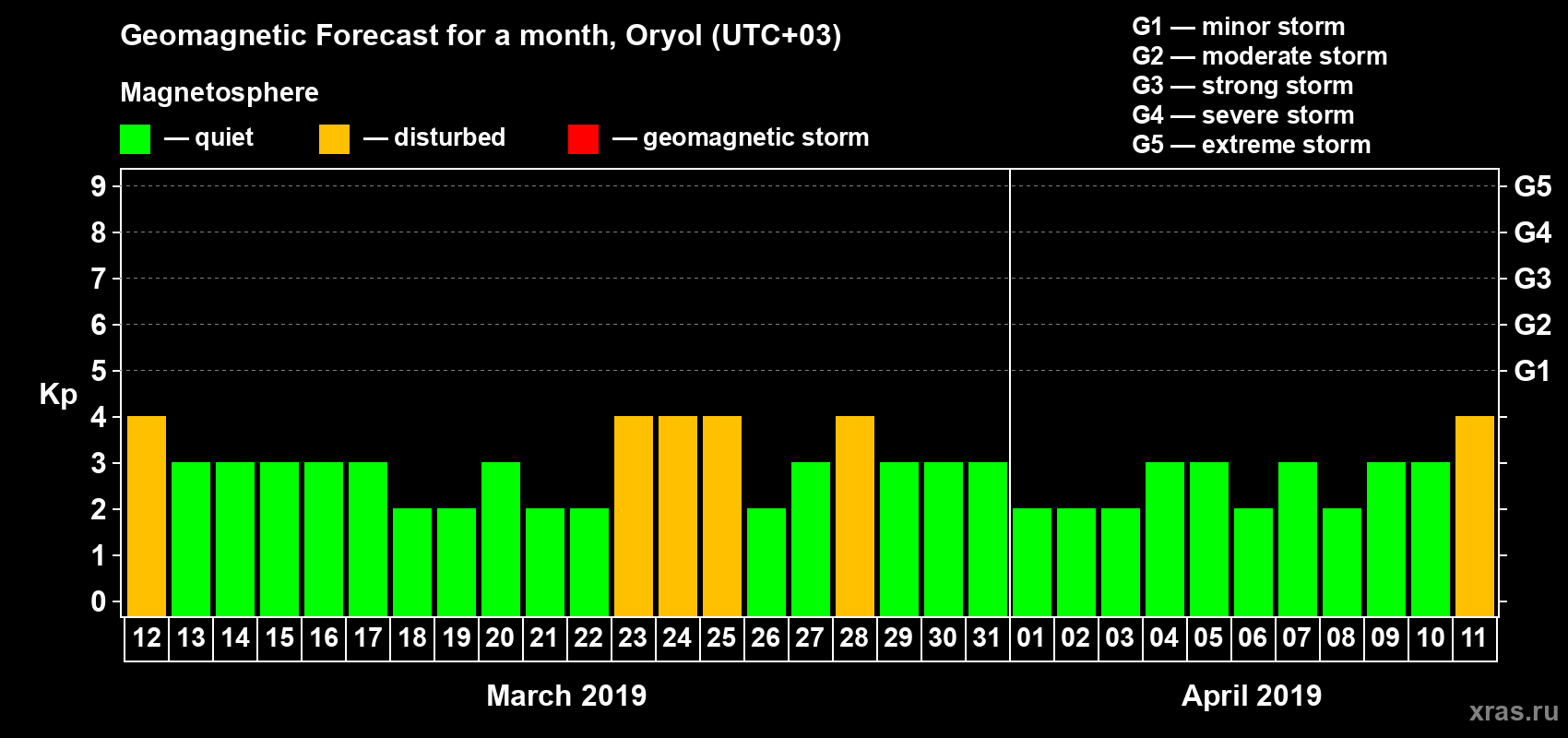 Geomagnetic Forecast for a month, Oryol (UTC+03)

Magnetosphere

— quiet — disturbed — geomagnetic storm

G1 — minor storm
G2 — moderate storm
G3 — strong storm
G4 — severe storm
G5 — extreme storm

Kp

9
8
7
6
5
4
3
2
1
0

G5
G4
G3
G2
G1

12 13 14 15 16 17 18 19 20 21 22 23 24 25 26 27 28 29 30 31 01 02 03 04 05 06 07 08 09 10 11

March 2019

April 2019

xras.ru